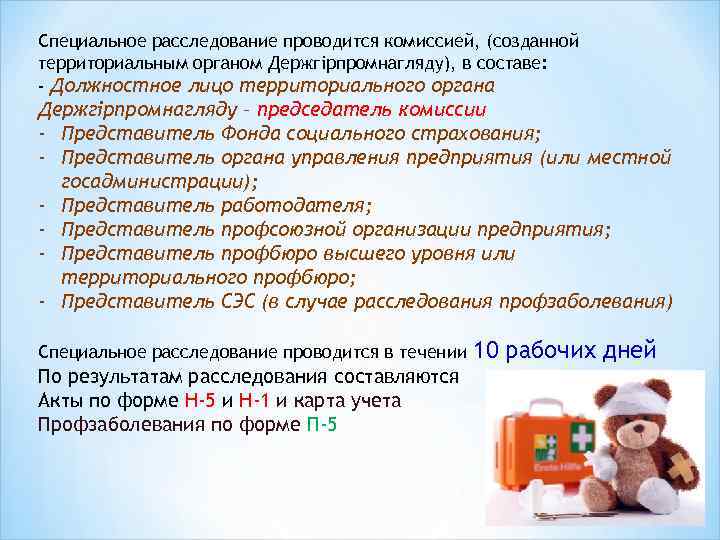 Специальное расследование проводится комиссией, (созданной территориальным органом Держгірпромнагляду), в составе:
- Должностное лицо территориального органа Держгірпромнагляду – председатель комиссии
- Представитель Фонда социального страхования;
- Представитель органа управления предприятия (или местной госадминистрации);
- Представитель работодателя;
- Представитель профсоюзной организации предприятия;
- Представитель профбюро высшего уровня или территориального профбюро;
- Представитель СЭС (в случае расследования профзаболевания)

Специальное расследование проводится в течении 10 рабочих дней
По результатам расследования составляются
Акты по форме Н-5 и Н-1 и карта учета
Профзаболевания по форме П-5

Erste Hilfe